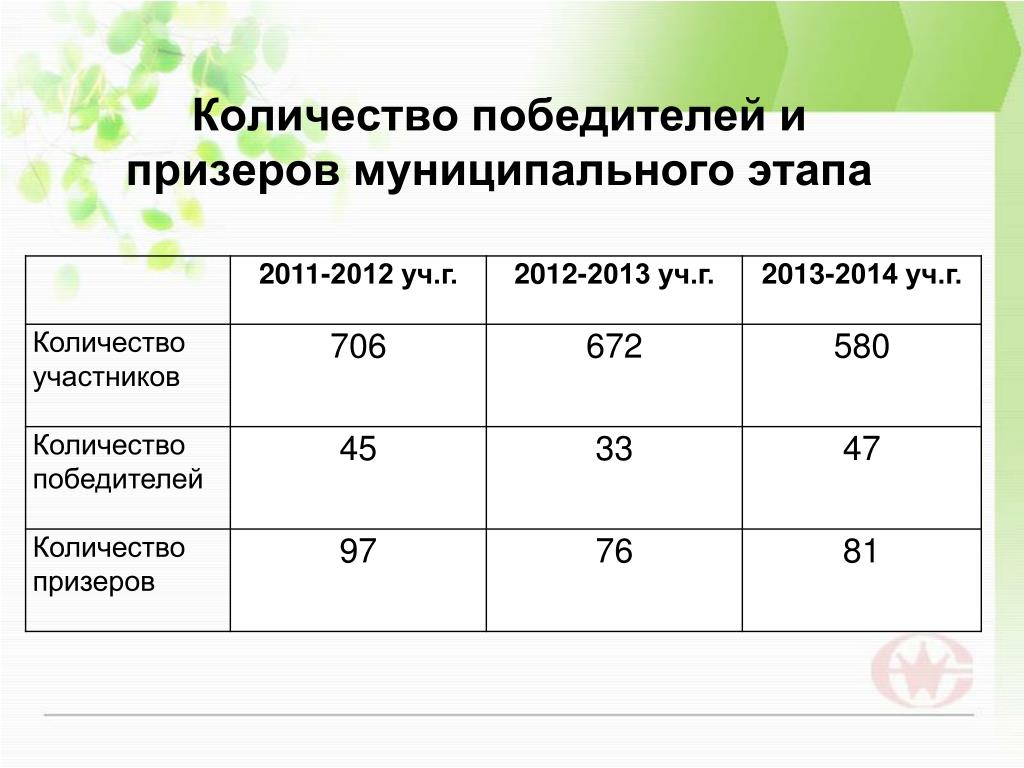 Количество победителей и призеров муниципального этапа

| | 2011-2012 уч.г. | 2012-2013 уч.г. | 2013-2014 уч.г. |
|---|---|---|---|
| Количество участников | 706 | 672 | 580 |
| Количество победителей | 45 | 33 | 47 |
| Количество призеров | 97 | 76 | 81 |